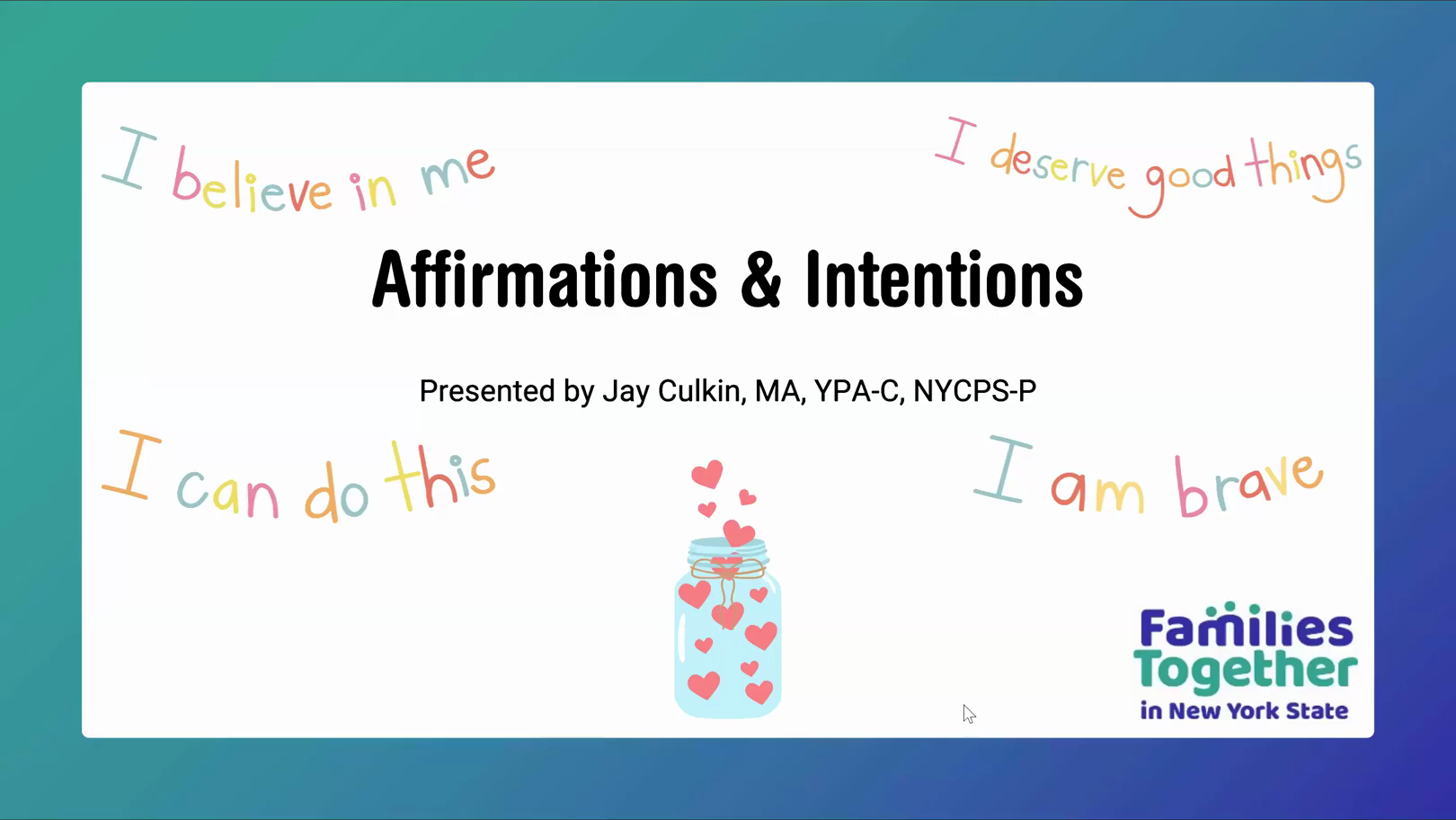 I believe in me

I deserve good things

Affirmations & Intentions

Presented by Jay Culkin, MA, YPA-C, NYCPS-P

I can do this

I am brave

Families Together in New York State